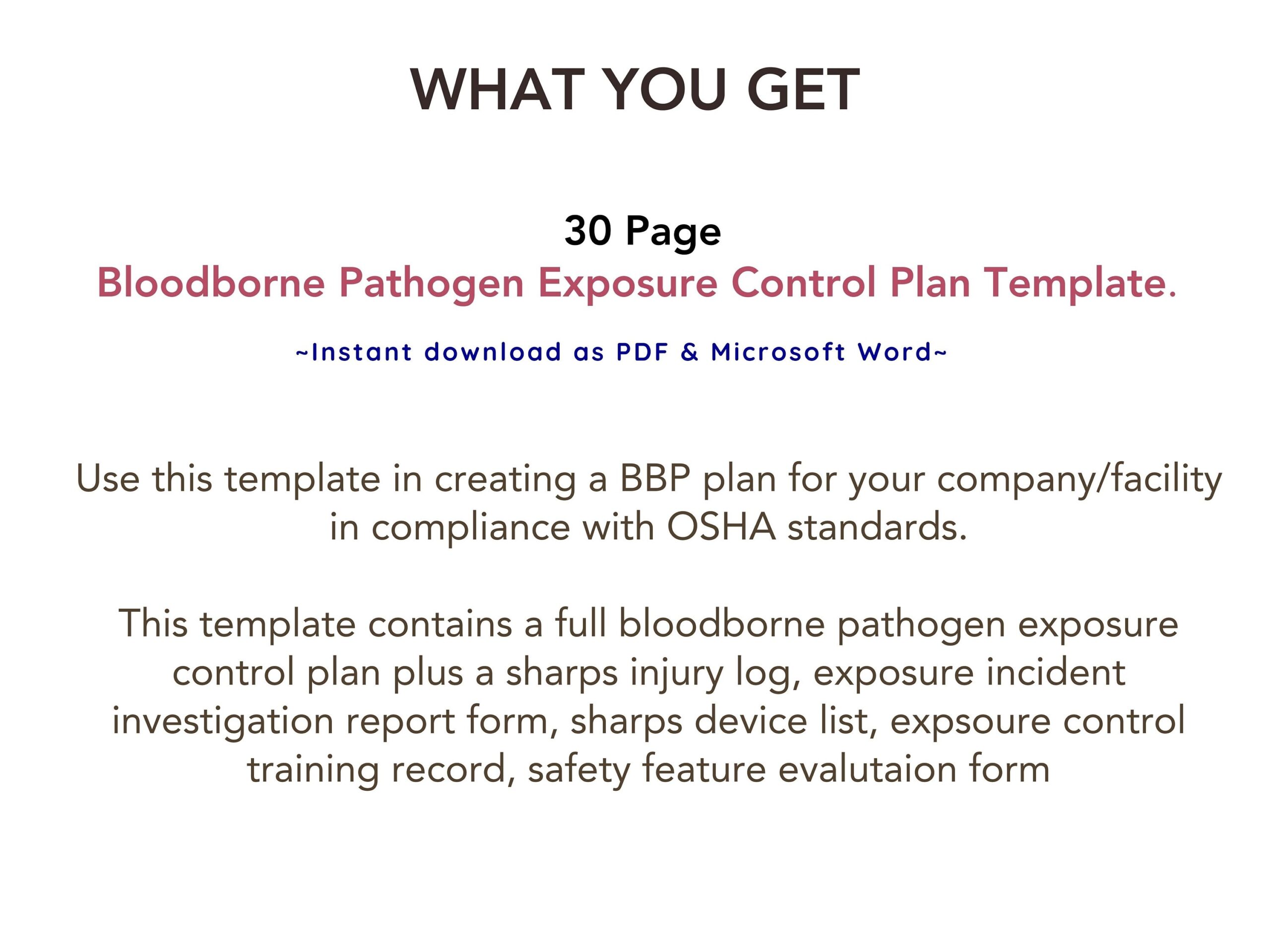 WHAT YOU GET

30 Page
Bloodborne Pathogen Exposure Control Plan Template.

~Instant download as PDF & Microsoft Word~

Use this template in creating a BBP plan for your company/facility in compliance with OSHA standards.

This template contains a full bloodborne pathogen exposure control plan plus a sharps injury log, exposure incident investigation report form, sharps device list, expsoure control training record, safety feature evalutaion form